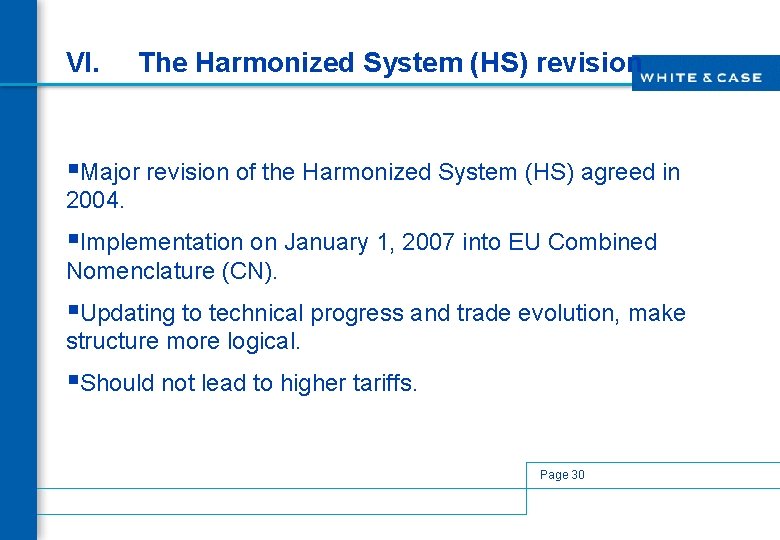 VI. The Harmonized System (HS) revision

WHITE & CASE

▪Major revision of the Harmonized System (HS) agreed in 2004.

▪Implementation on January 1, 2007 into EU Combined Nomenclature (CN).

▪Updating to technical progress and trade evolution, make structure more logical.

▪Should not lead to higher tariffs.

Page 30